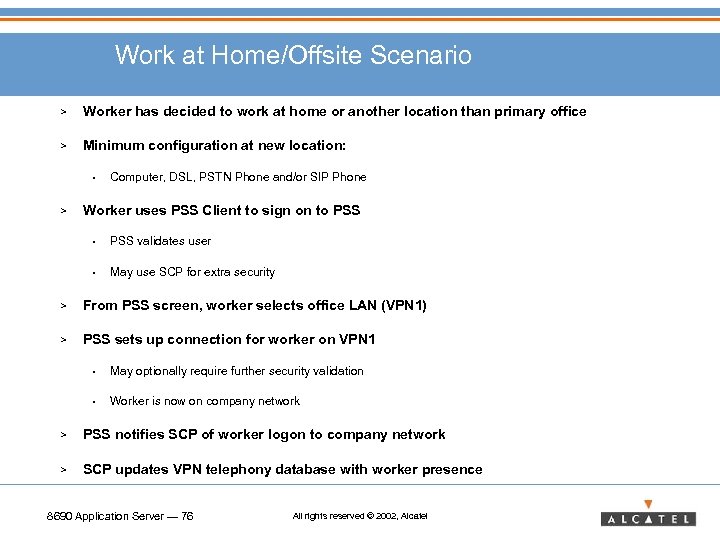 Work at Home/Offsite Scenario

> Worker has decided to work at home or another location than primary office

> Minimum configuration at new location:

• Computer, DSL, PSTN Phone and/or SIP Phone

> Worker uses PSS Client to sign on to PSS

• PSS validates user

• May use SCP for extra security

> From PSS screen, worker selects office LAN (VPN1)

> PSS sets up connection for worker on VPN1

• May optionally require further security validation

• Worker is now on company network

> PSS notifies SCP of worker logon to company network

> SCP updates VPN telephony database with worker presence

8690 Application Server — 76

All rights reserved © 2002, Alcatel

ALCATEL